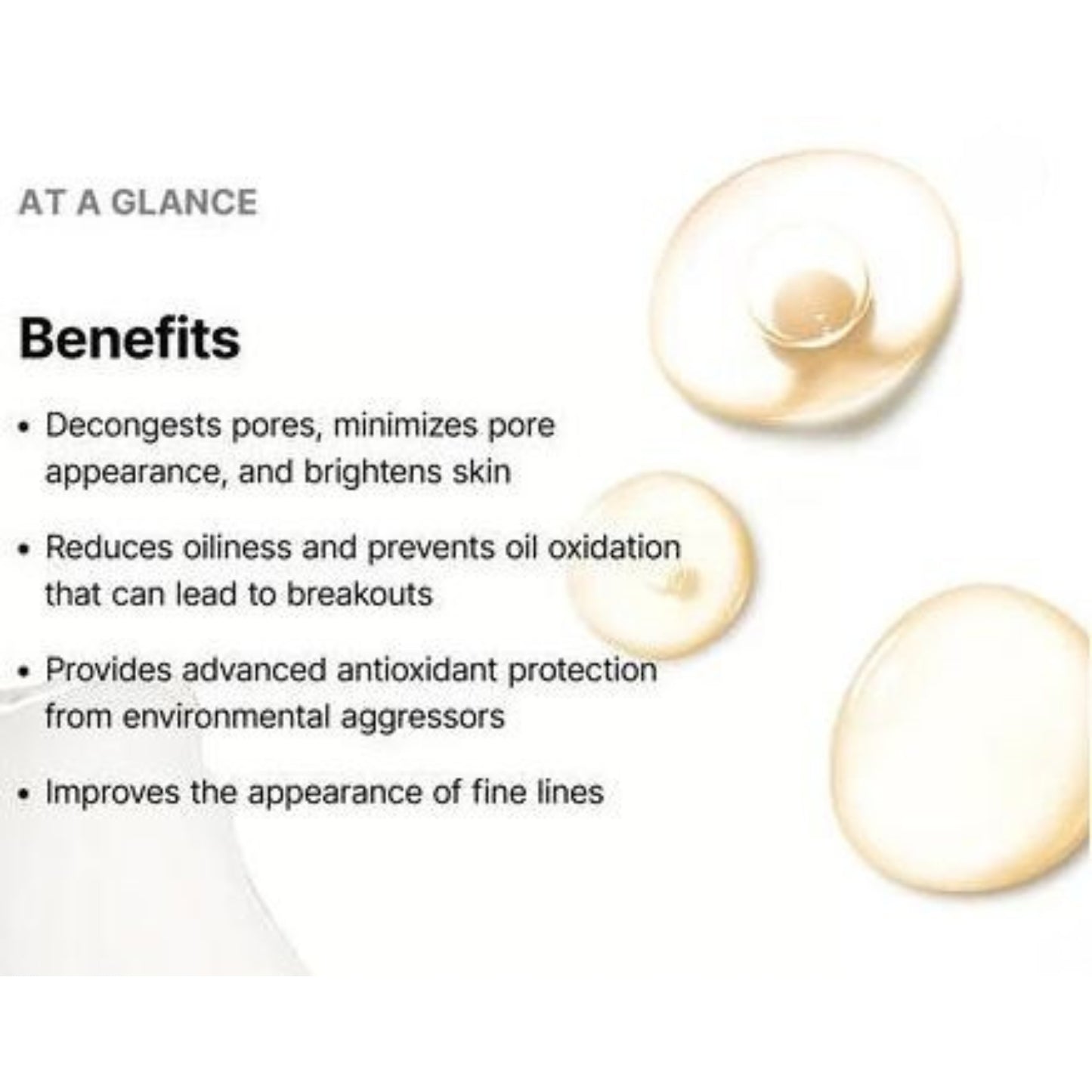 AT A GLANCE

Benefits

• Decongests pores, minimizes pore appearance, and brightens skin

• Reduces oiliness and prevents oil oxidation that can lead to breakouts

• Provides advanced antioxidant protection from environmental aggressors

• Improves the appearance of fine lines